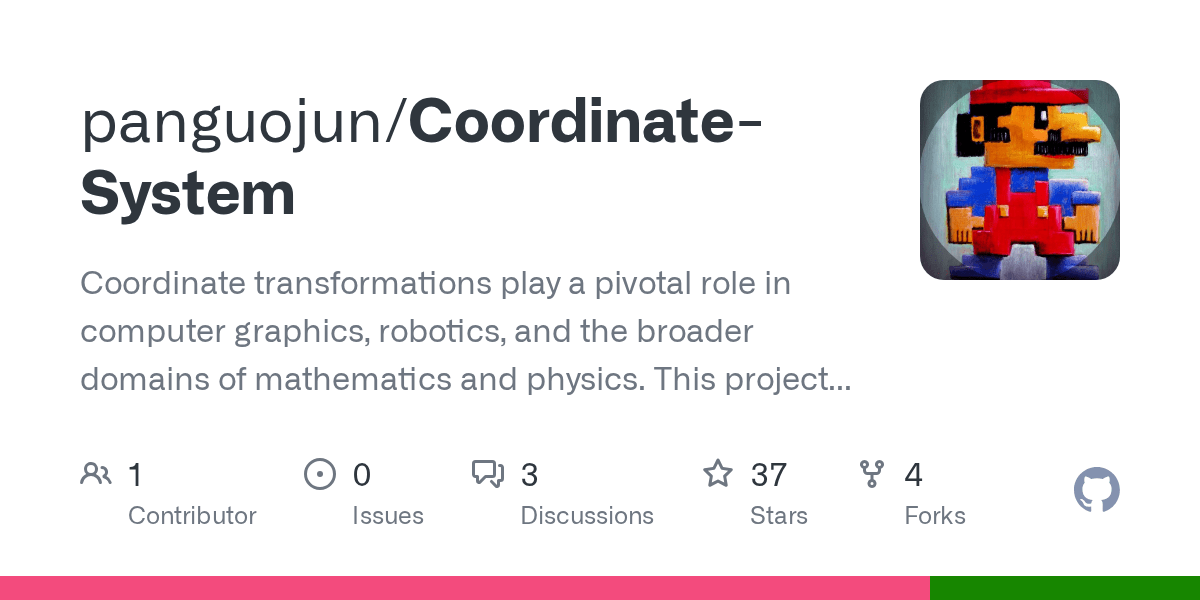 panguojun/Coordinate-System

Coordinate transformations play a pivotal role in computer graphics, robotics, and the broader domains of mathematics and physics. This project...

1
Contributor

0
Issues

3
Discussions

37
Stars

4
Forks